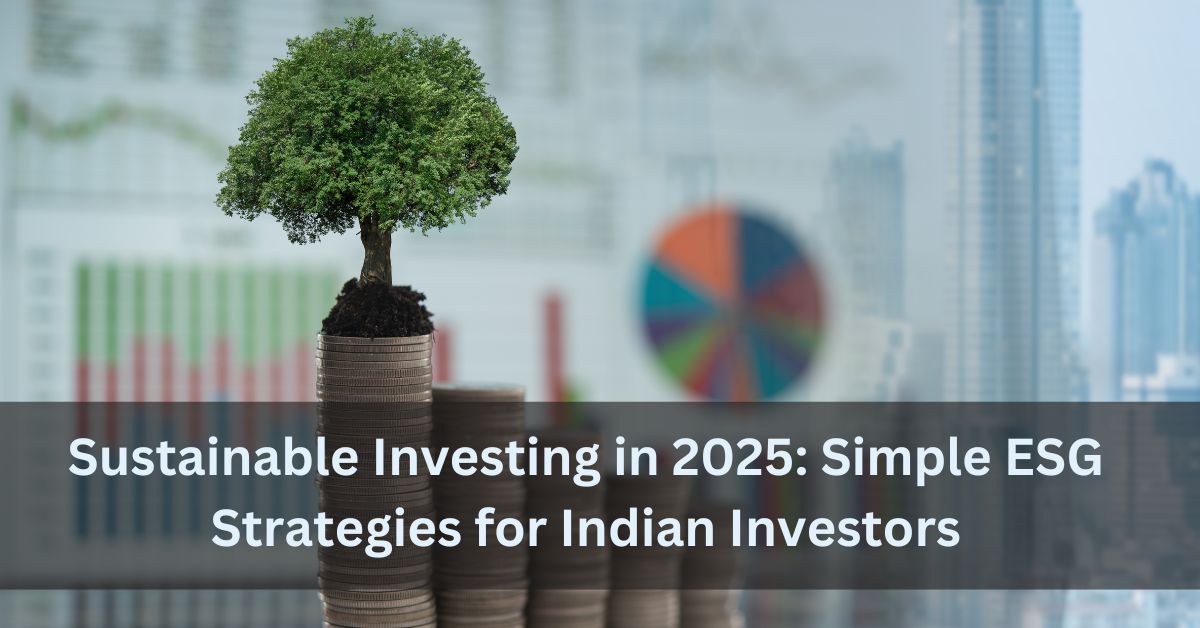 Sustainable Investing in 2025: Simple ESG Strategies for Indian Investors